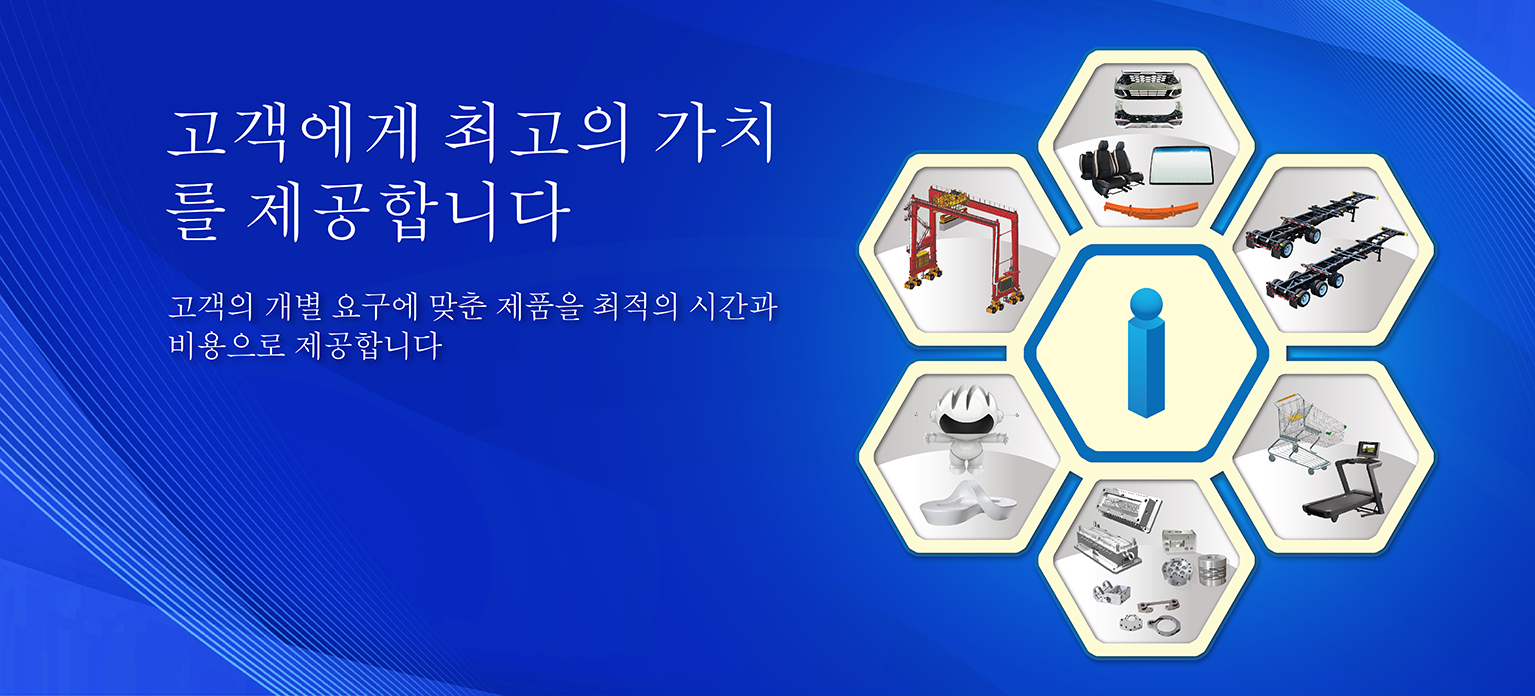 고객에게 최고의 가치를 제공합니다

고객의 개별 요구에 맞춘 제품을 최적의 시간과 비용으로 제공합니다